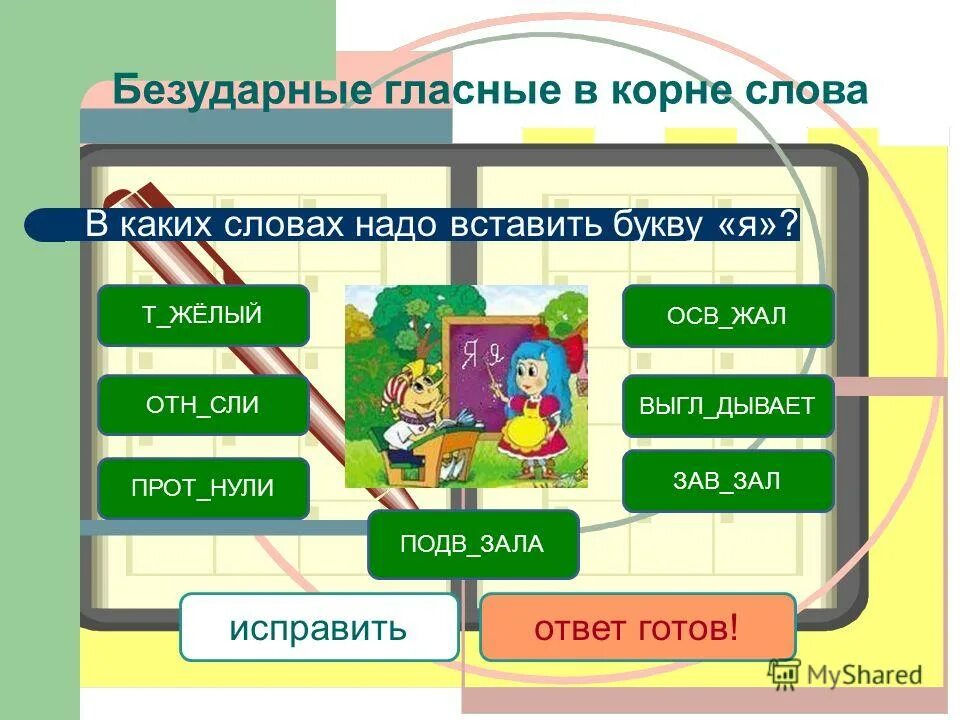 Безударные гласные в корне слова

В каких словах надо вставить букву «я»?

Т_ЖЁЛЫЙ

ОТН_СЛИ

ПРОТ_НУЛИ

Я я

ОСВ_ЖАЛ

ВЫГЛ_ДЫВАЕТ

ЗАВ_ЗАЛ

ПОДВ_ЗАЛА

исправить

ответ готов!

MyShared